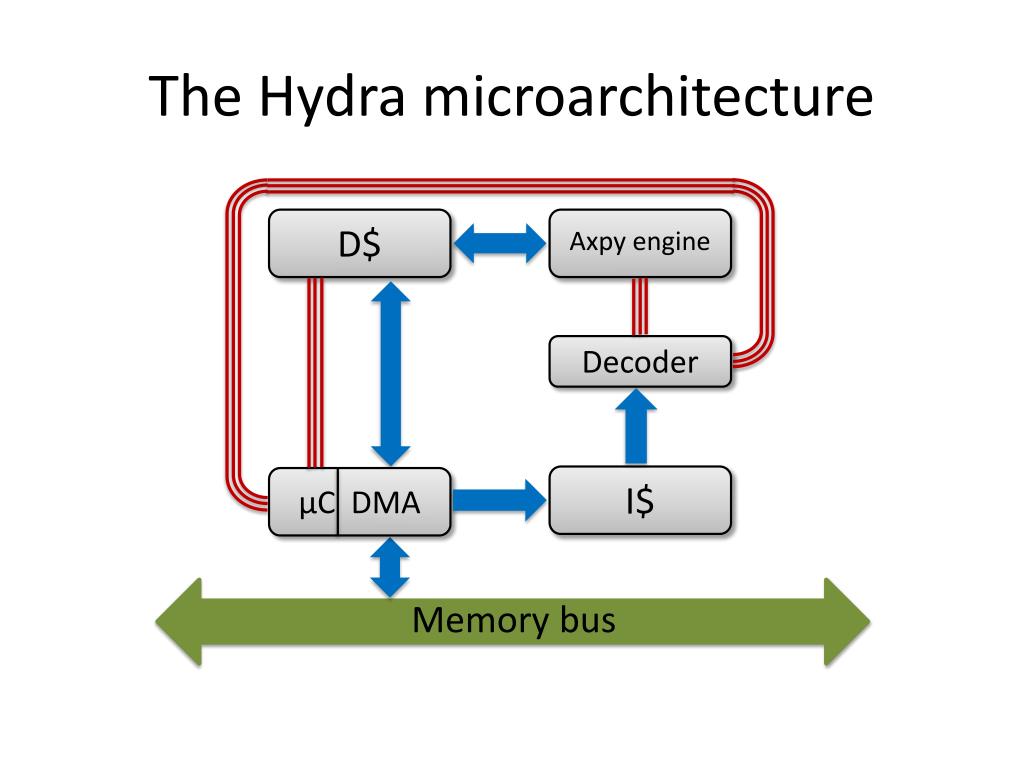 The Hydra microarchitecture

D$

Axpy engine

Decoder

μC

DMA

I$

Memory bus